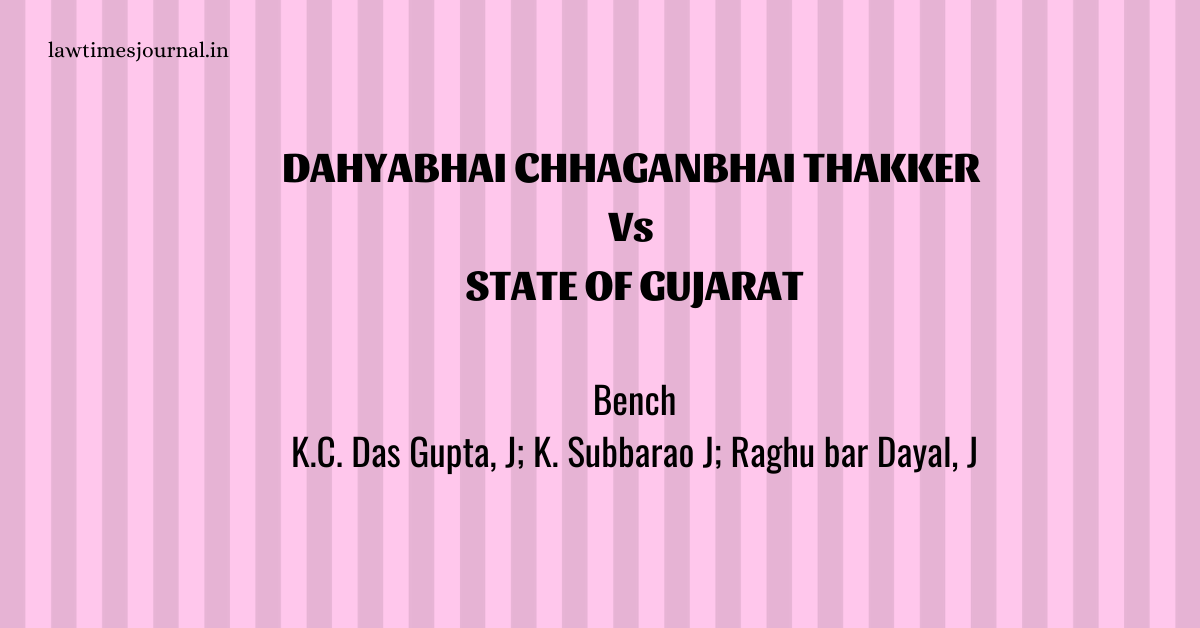 lawtimesjournal.in

DAHYABHAI CHHAGANBHAI THAKKER
Vs
STATE OF GUJARAT

Bench
K.C. Das Gupta, J; K. Subbarao J; Raghu bar Dayal, J